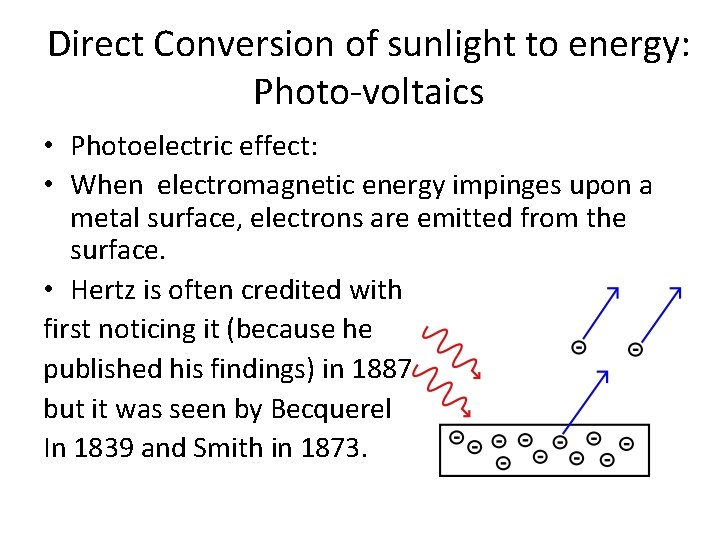 Direct Conversion of sunlight to energy: Photo-voltaics

• Photoelectric effect:
• When electromagnetic energy impinges upon a metal surface, electrons are emitted from the surface.
• Hertz is often credited with first noticing it (because he published his findings) in 1887 but it was seen by Becquerel In 1839 and Smith in 1873.